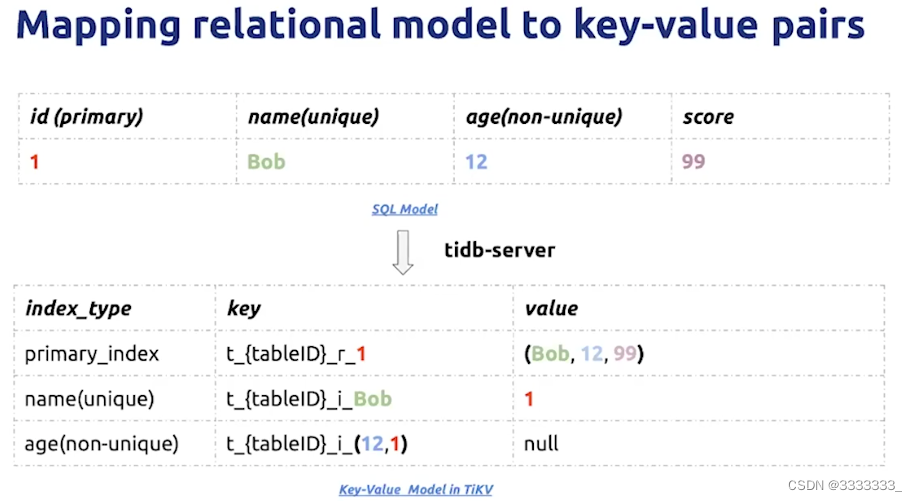 Mapping relational model to key-value pairs

| id (primary) | name(unique) | age(non-unique) | score |
|---|---|---|---|
| 1 | Bob | 12 | 99 |

SQL Model

tidb-server

| index_type | key | value |
|---|---|---|
| primary_index | t_{tableID}_r_1 | (Bob, 12, 99) |
| name(unique) | t_{tableID}_i_Bob | 1 |
| age(non-unique) | t_{tableID}_i_(12,1) | null |

Key-Value Model in TiKV

CSDN @3333333_